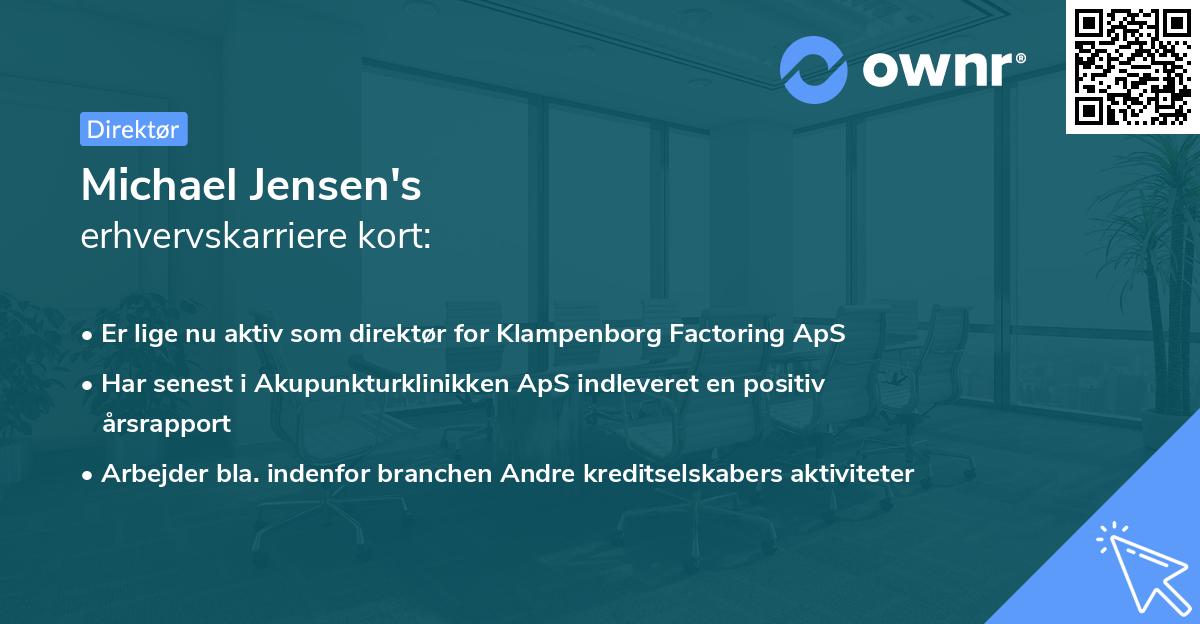 ownr®

Direktør

Michael Jensen's
erhvervskarriere kort:

• Er lige nu aktiv som direktør for Klampenborg Factoring ApS
• Har senest i Akupunkturklinikken ApS indleveret en positiv årsrapport
• Arbejder bla. indenfor branchen Andre kreditselskabers aktiviteter